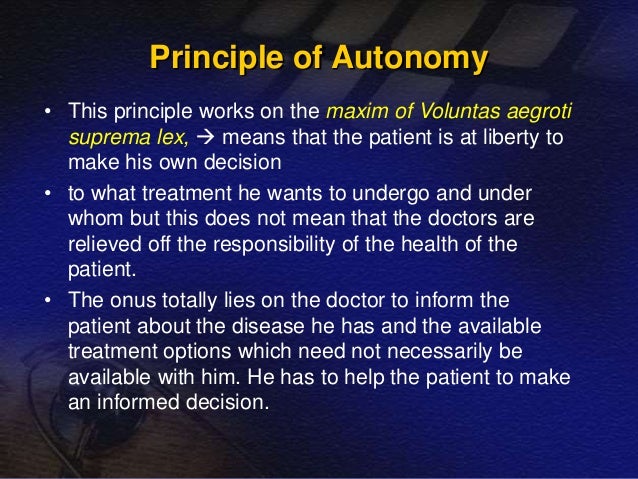 Principle of Autonomy

• This principle works on the maxim of Voluntas aegroti suprema lex, → means that the patient is at liberty to make his own decision

• to what treatment he wants to undergo and under whom but this does not mean that the doctors are relieved off the responsibility of the health of the patient.

• The onus totally lies on the doctor to inform the patient about the disease he has and the available treatment options which need not necessarily be available with him. He has to help the patient to make an informed decision.